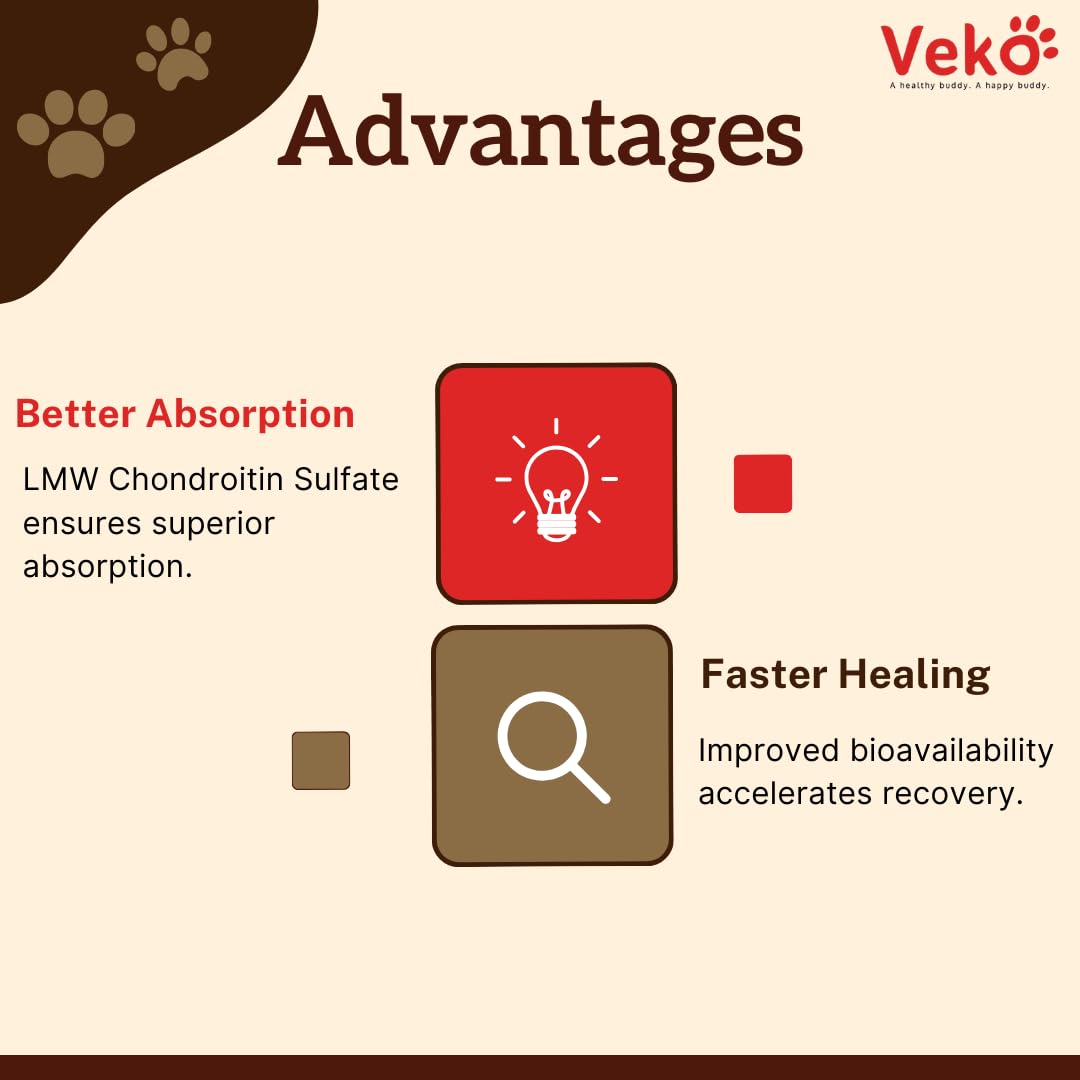 Veko
A healthy buddy. A happy buddy.

Advantages

Better Absorption

LMW Chondroitin Sulfate ensures superior absorption.

Faster Healing

Improved bioavailability accelerates recovery.